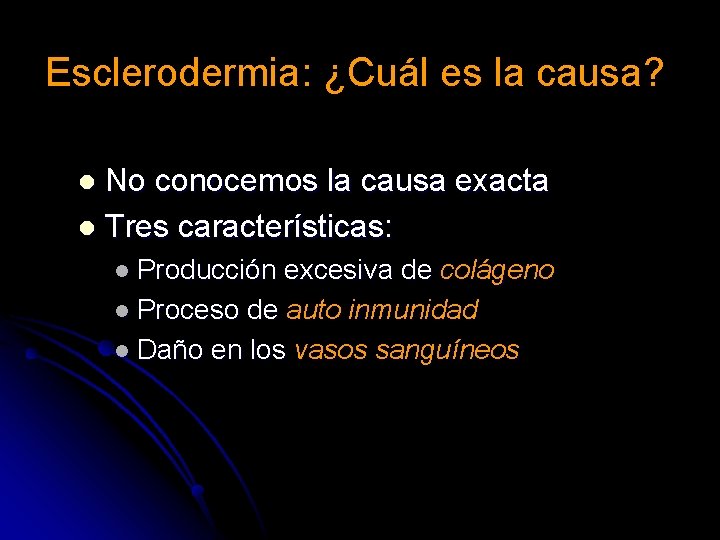 Esclerodermia: ¿Cuál es la causa?

- No conocemos la causa exacta
- Tres características:
  - Producción excesiva de colágeno
  - Proceso de auto inmunidad
  - Daño en los vasos sanguíneos